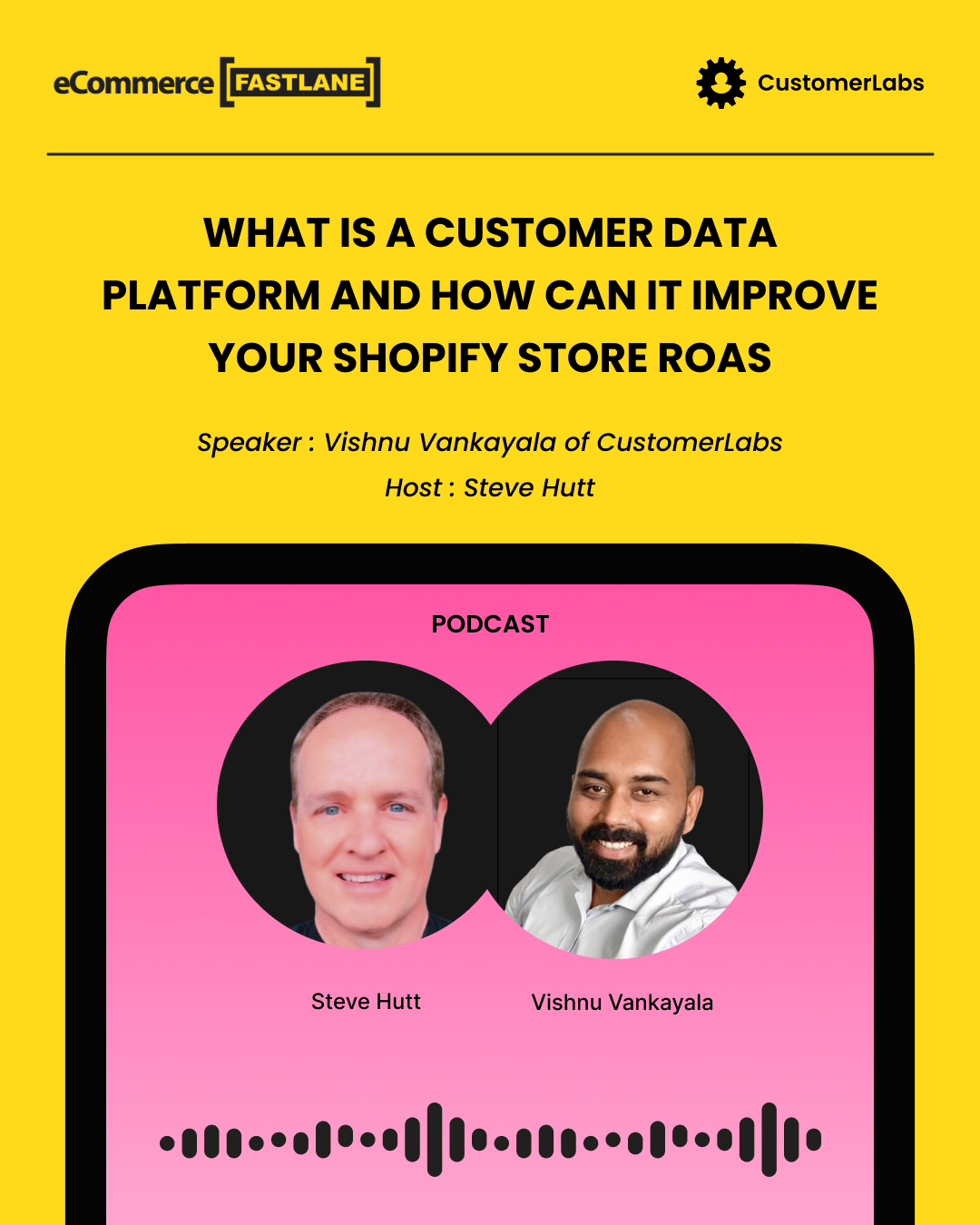 eCommerce FASTLANE

CustomerLabs

WHAT IS A CUSTOMER DATA PLATFORM AND HOW CAN IT IMPROVE YOUR SHOPIFY STORE ROAS

Speaker : Vishnu Vankayala of CustomerLabs
Host : Steve Hutt

PODCAST

Steve Hutt

Vishnu Vankayala